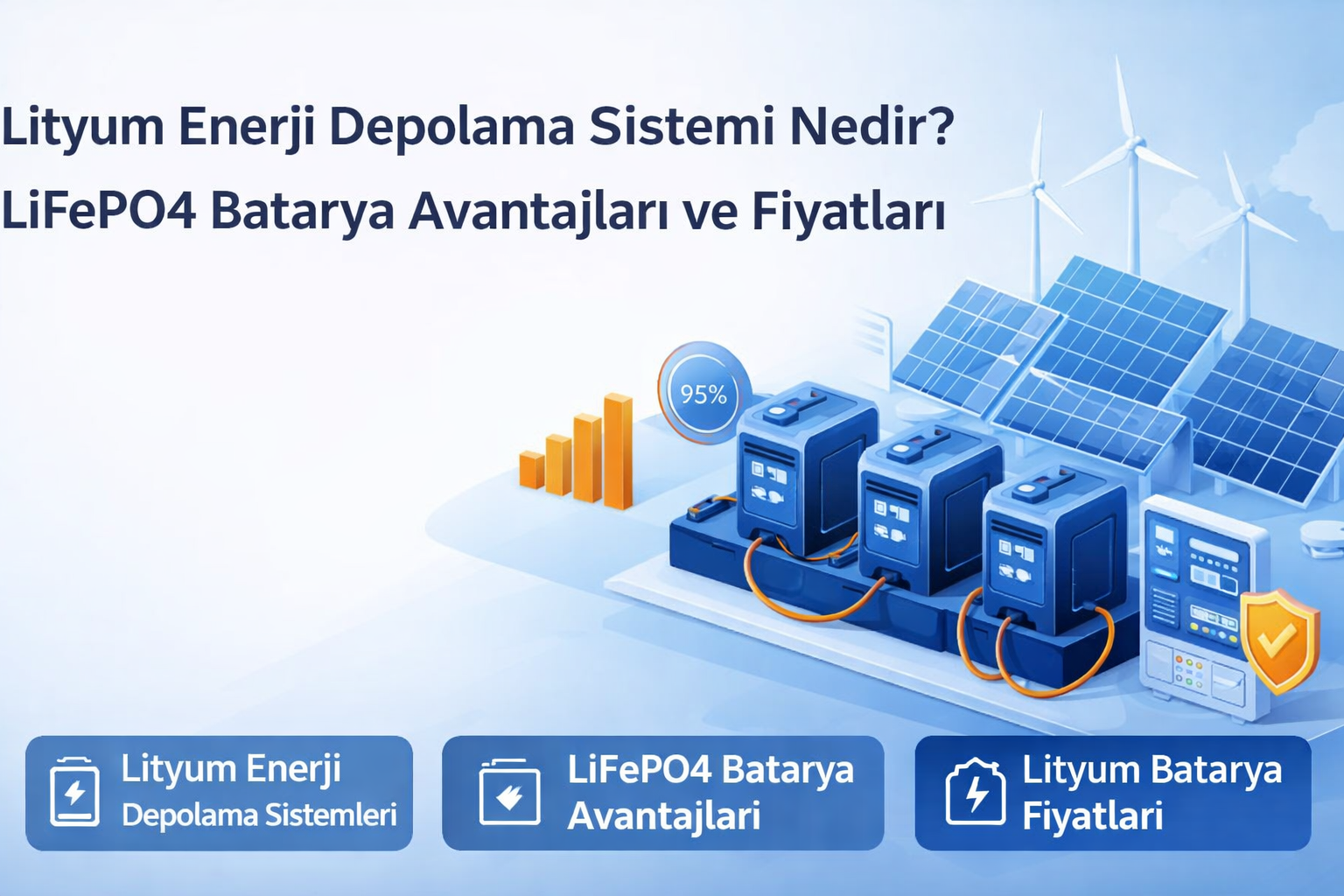 Lityum Enerji Depolama Sistemi Nedir?
LiFePO4 Batarya Avantajları ve Fiyatları

95%

Lityum Enerji Depolama Sistemleri

LiFePO4 Batarya Avantajlari

Lityum Batarya Fiyatlari